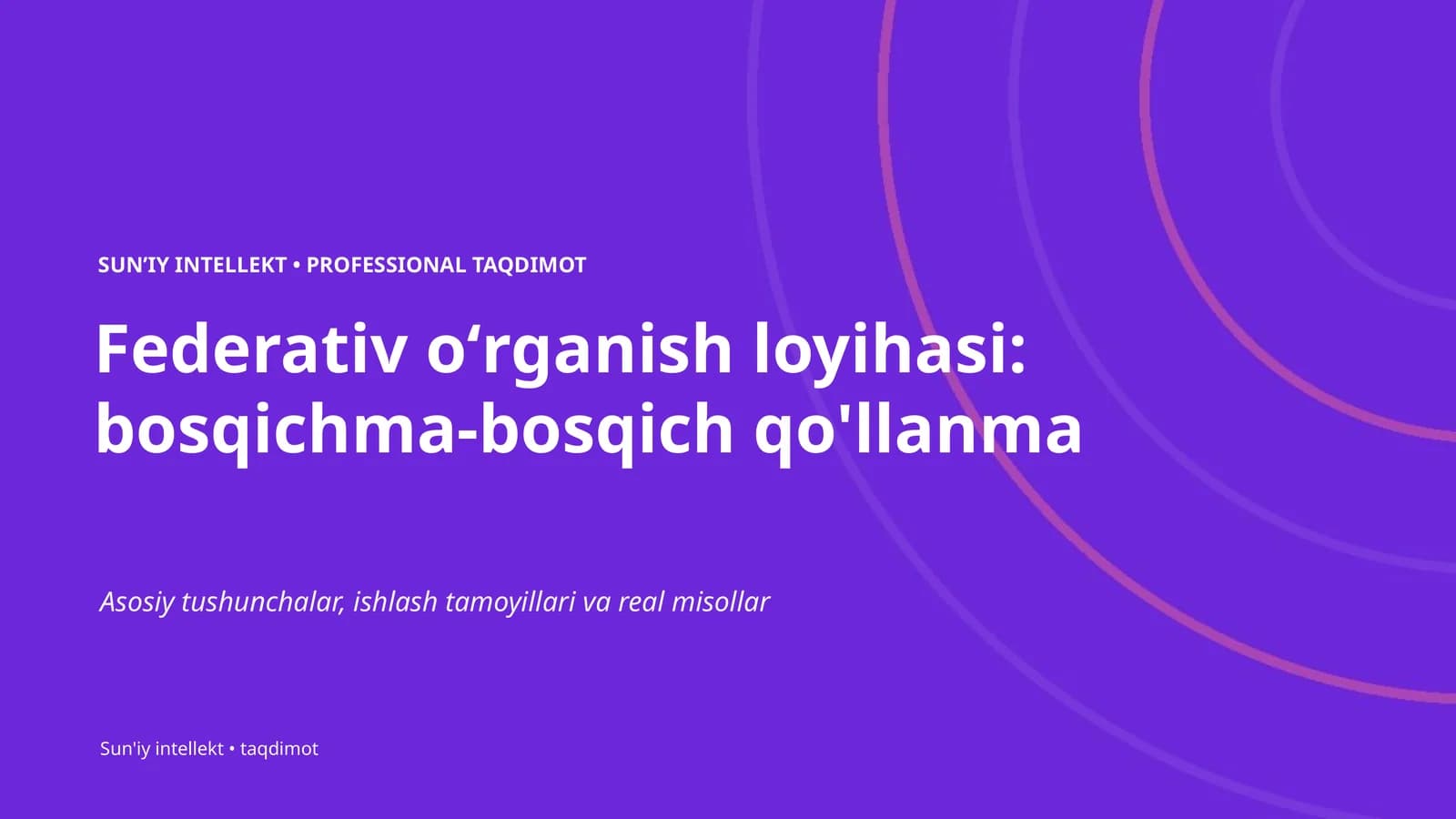 SUN’IY INTELLEKT • PROFESSIONAL TAQDIMOT

Federativ o‘rganish loyihasi: bosqichma-bosqich qo'llanma

Asosiy tushunchalar, ishlash tamoyillari va real misollar

Sun'iy intellekt • taqdimot